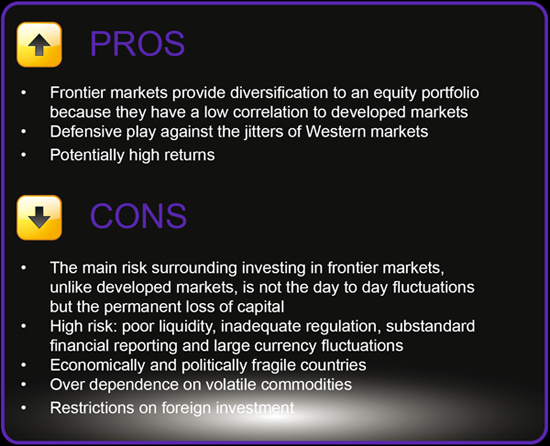 PROS

• Frontier markets provide diversification to an equity portfolio because they have a low correlation to developed markets
• Defensive play against the jitters of Western markets
• Potentially high returns

CONS

• The main risk surrounding investing in frontier markets, unlike developed markets, is not the day to day fluctuations but the permanent loss of capital
• High risk: poor liquidity, inadequate regulation, substandard financial reporting and large currency fluctuations
• Economically and politically fragile countries
• Over dependence on volatile commodities
• Restrictions on foreign investment